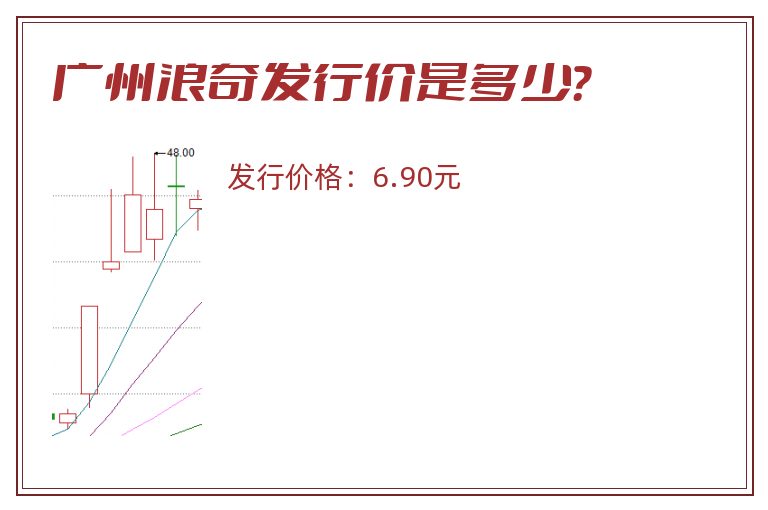 广州浪奇发行价是多少?

48.00

发行价格：6.90元